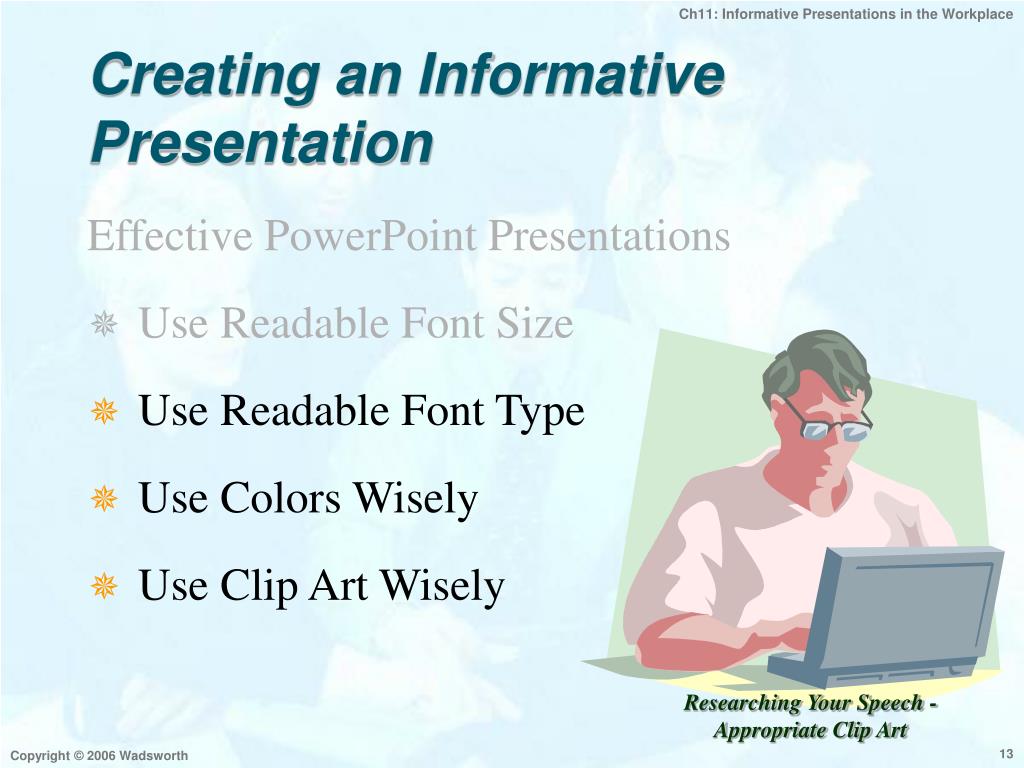 Ch11: Informative Presentations in the Workplace

Creating an Informative Presentation

Effective PowerPoint Presentations

Use Readable Font Size

Use Readable Font Type

Use Colors Wisely

Use Clip Art Wisely

Researching Your Speech - Appropriate Clip Art

Copyright © 2006 Wadsworth

13